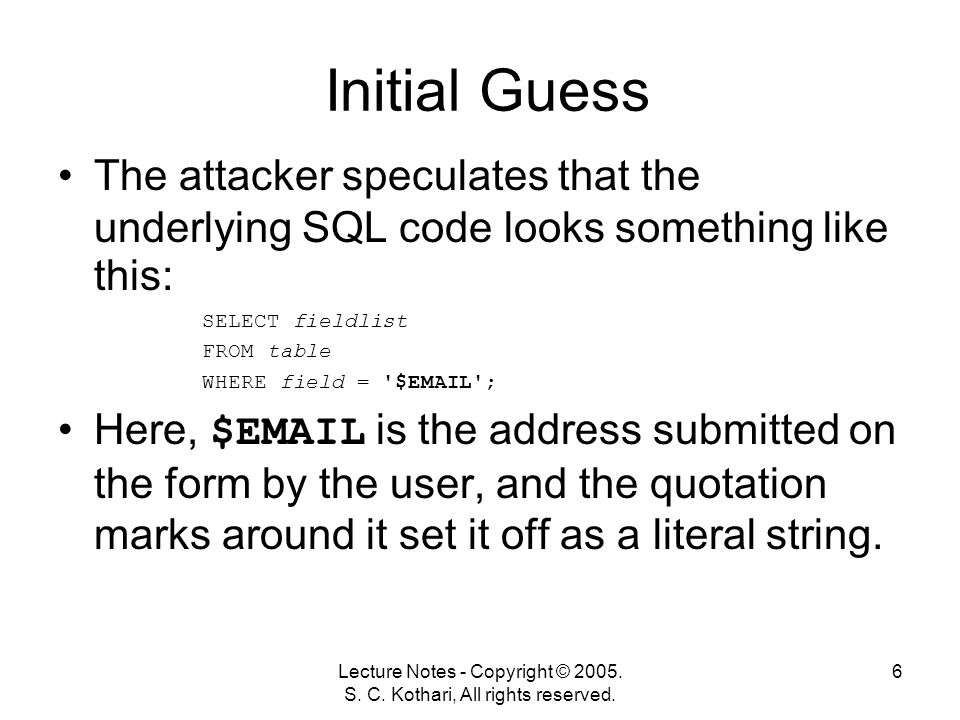 Initial Guess

• The attacker speculates that the underlying SQL code looks something like this:

SELECT fieldlist
FROM table
WHERE field = '$EMAIL';

• Here, $EMAIL is the address submitted on the form by the user, and the quotation marks around it set it off as a literal string.

Lecture Notes - Copyright © 2005. S. C. Kothari, All rights reserved.

6